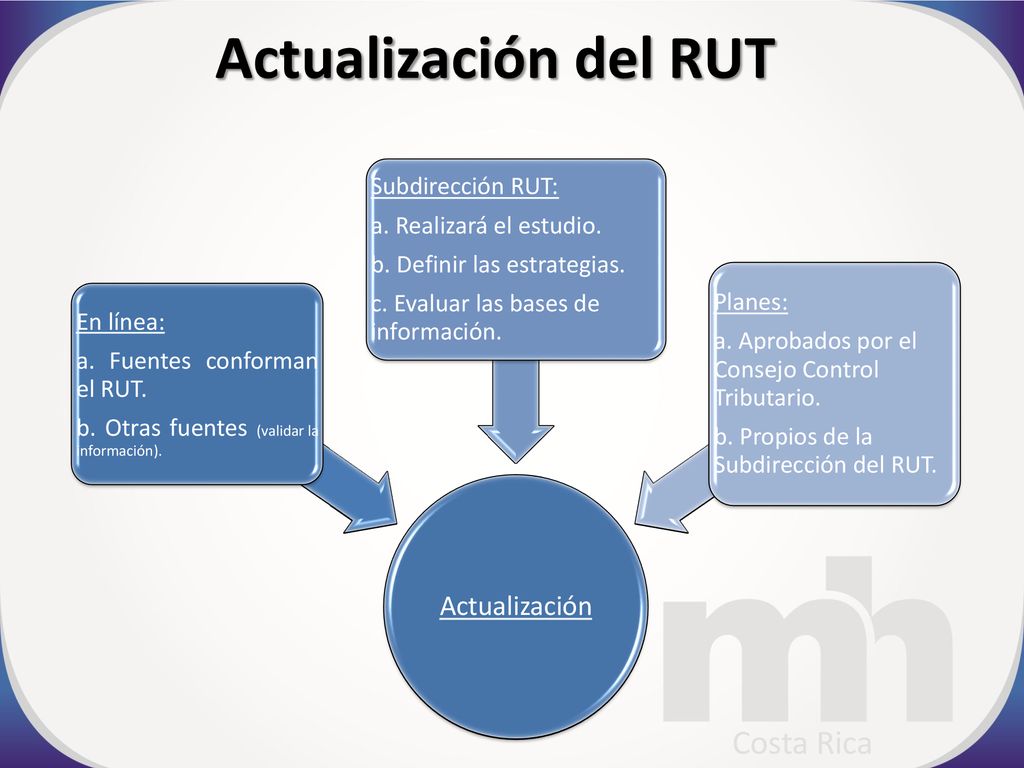 Actualización del RUT

En línea:

a. Fuentes conforman el RUT.

b. Otras fuentes (validar la información).

Subdirección RUT:

a. Realizará el estudio.

b. Definir las estrategias.

c. Evaluar las bases de información.

Planes:

a. Aprobados por el Consejo Control Tributario.

b. Propios de la Subdirección del RUT.

Actualización

mh

Costa Rica